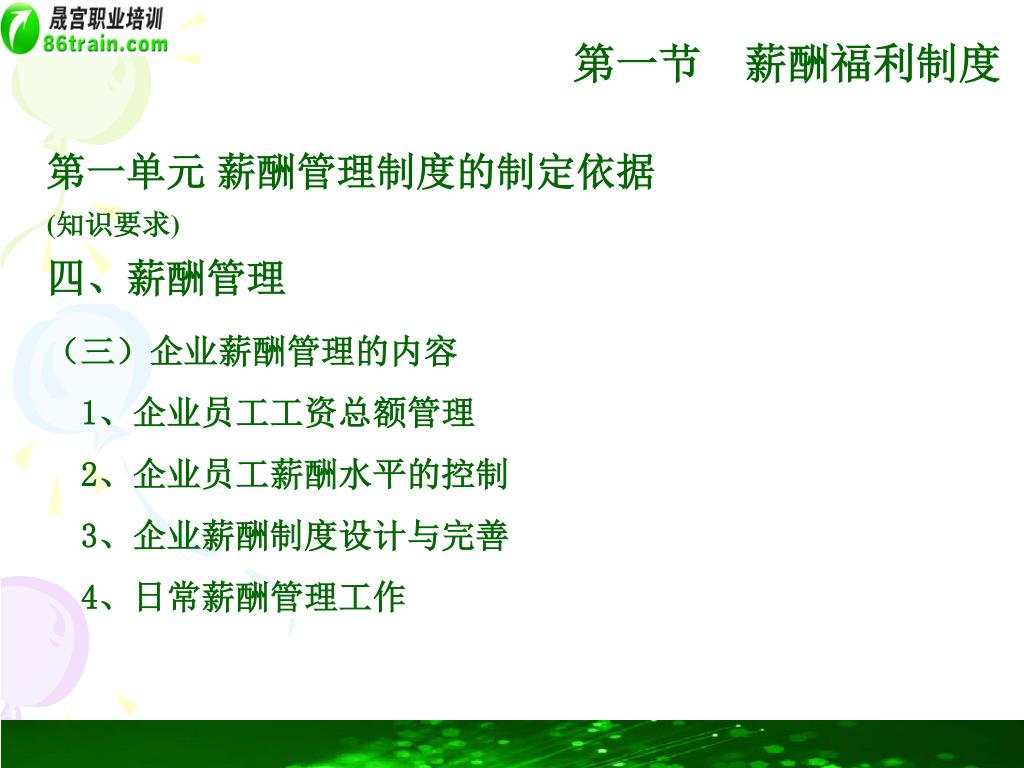 晟宫职业培训
86train.com

第一节　薪酬福利制度

第一单元 薪酬管理制度的制定依据
(知识要求)

四、薪酬管理

（三）企业薪酬管理的内容

1、企业员工工资总额管理

2、企业员工薪酬水平的控制

3、企业薪酬制度设计与完善

4、日常薪酬管理工作